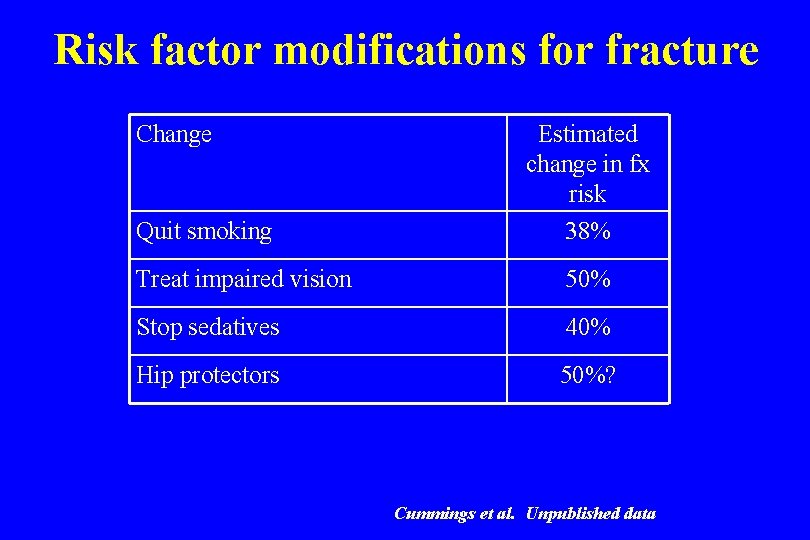 Risk factor modifications for fracture

| Change | Estimated change in fx risk |
|---|---|
| Quit smoking | 38% |
| Treat impaired vision | 50% |
| Stop sedatives | 40% |
| Hip protectors | 50%? |

Cummings et al. Unpublished data